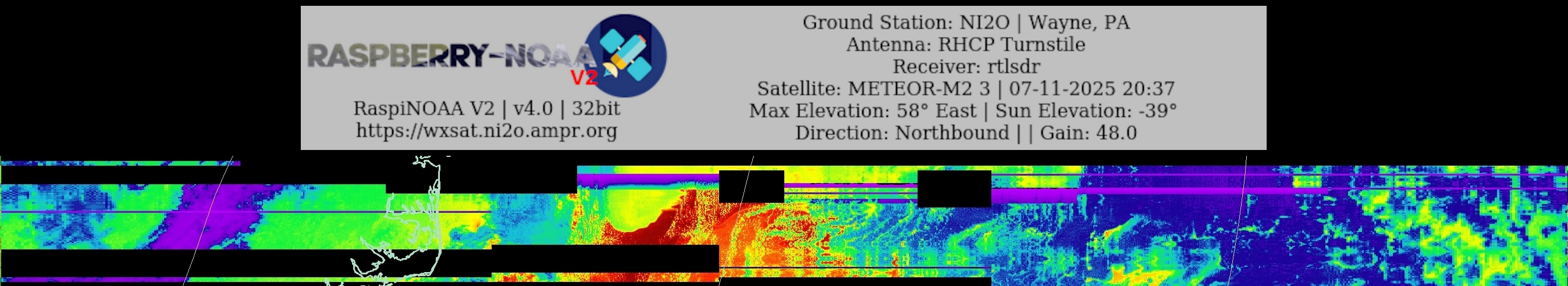 RASPBERRY-NOAA V2

RaspiNOAA V2 | v4.0 | 32bit
https://wxsat.ni2o.ampr.org

Ground Station: NI2O | Wayne, PA
Antenna: RHCP Turnstile
Receiver: rtlsdr
Satellite: METEOR-M2 3 | 07-11-2025 20:37
Max Elevation: 58° East | Sun Elevation: -39°
Direction: Northbound | | Gain: 48.0